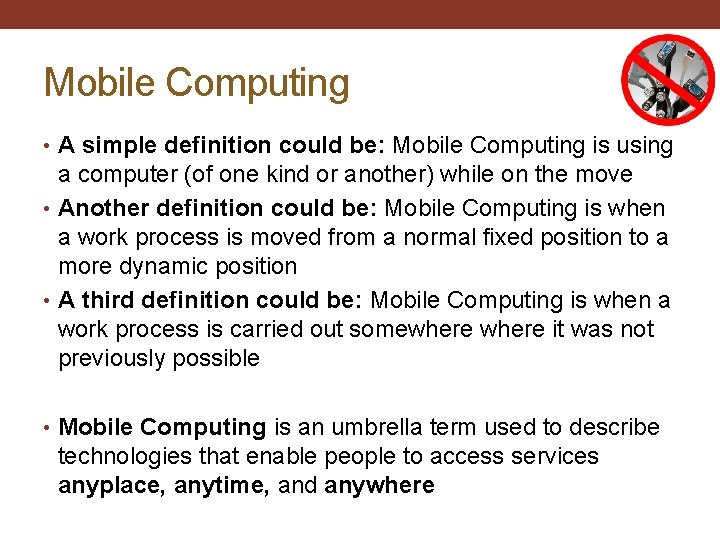 Mobile Computing

• A simple definition could be: Mobile Computing is using a computer (of one kind or another) while on the move

• Another definition could be: Mobile Computing is when a work process is moved from a normal fixed position to a more dynamic position

• A third definition could be: Mobile Computing is when a work process is carried out somewhere where it was not previously possible

• Mobile Computing is an umbrella term used to describe technologies that enable people to access services anyplace, anytime, and anywhere